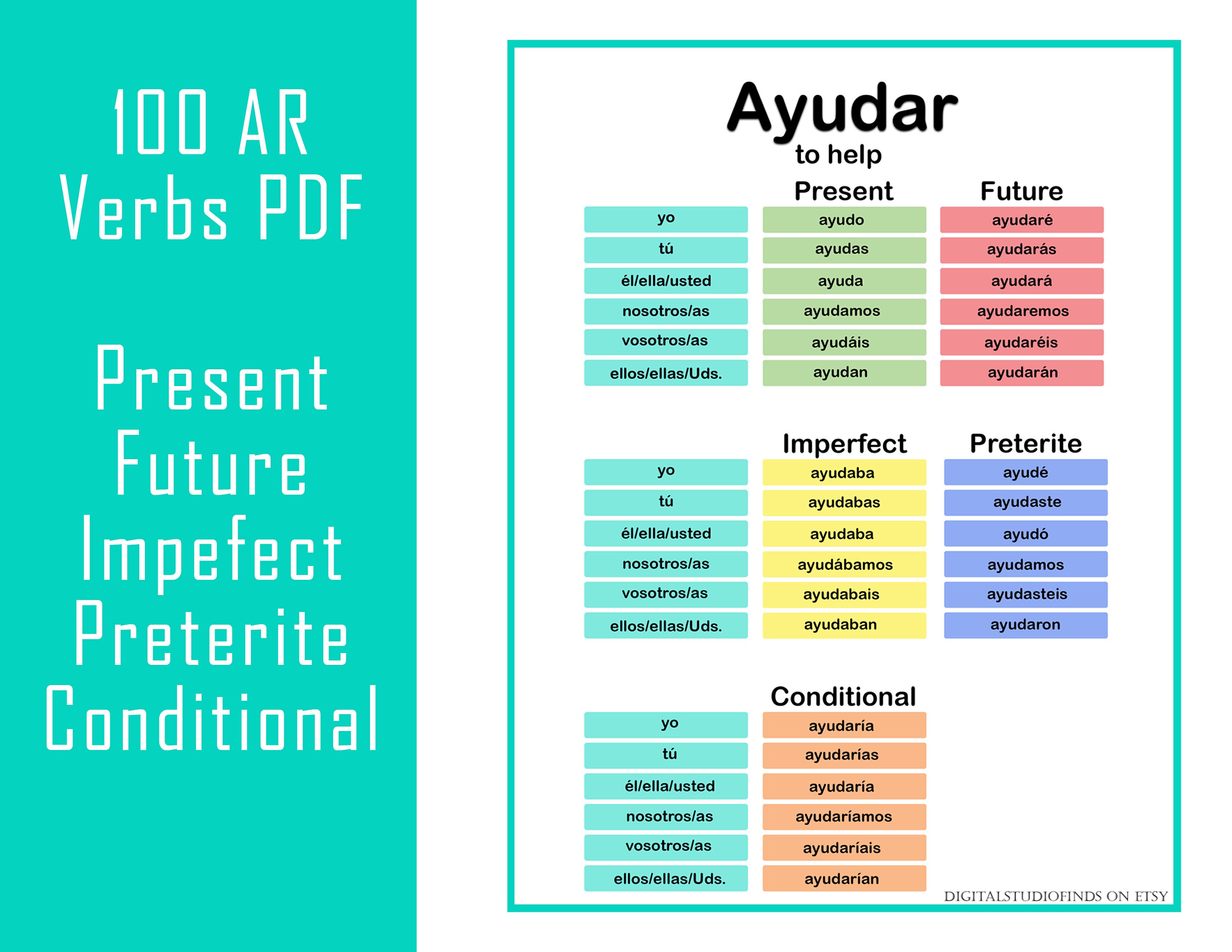 100 AR
Verbs PDF

Present
Future
Impefect
Preterite
Conditional

Ayudar
to help

| | Present | Future |
|---|---|---|
| yo | ayudo | ayudaré |
| tú | ayudas | ayudarás |
| él/ella/usted | ayuda | ayudará |
| nosotros/as | ayudamos | ayudaremos |
| vosotros/as | ayudáis | ayudaréis |
| ellos/ellas/Uds. | ayudan | ayudarán |

| | Imperfect | Preterite |
|---|---|---|
| yo | ayudaba | ayudé |
| tú | ayudabas | ayudaste |
| él/ella/usted | ayudaba | ayudó |
| nosotros/as | ayudábamos | ayudamos |
| vosotros/as | ayudabais | ayudasteis |
| ellos/ellas/Uds. | ayudaban | ayudaron |

| | Conditional |
|---|---|
| yo | ayudaría |
| tú | ayudarías |
| él/ella/usted | ayudaría |
| nosotros/as | ayudaríamos |
| vosotros/as | ayudaríais |
| ellos/ellas/Uds. | ayudarían |

DIGITALSTUDIOFINDS ON ETSY